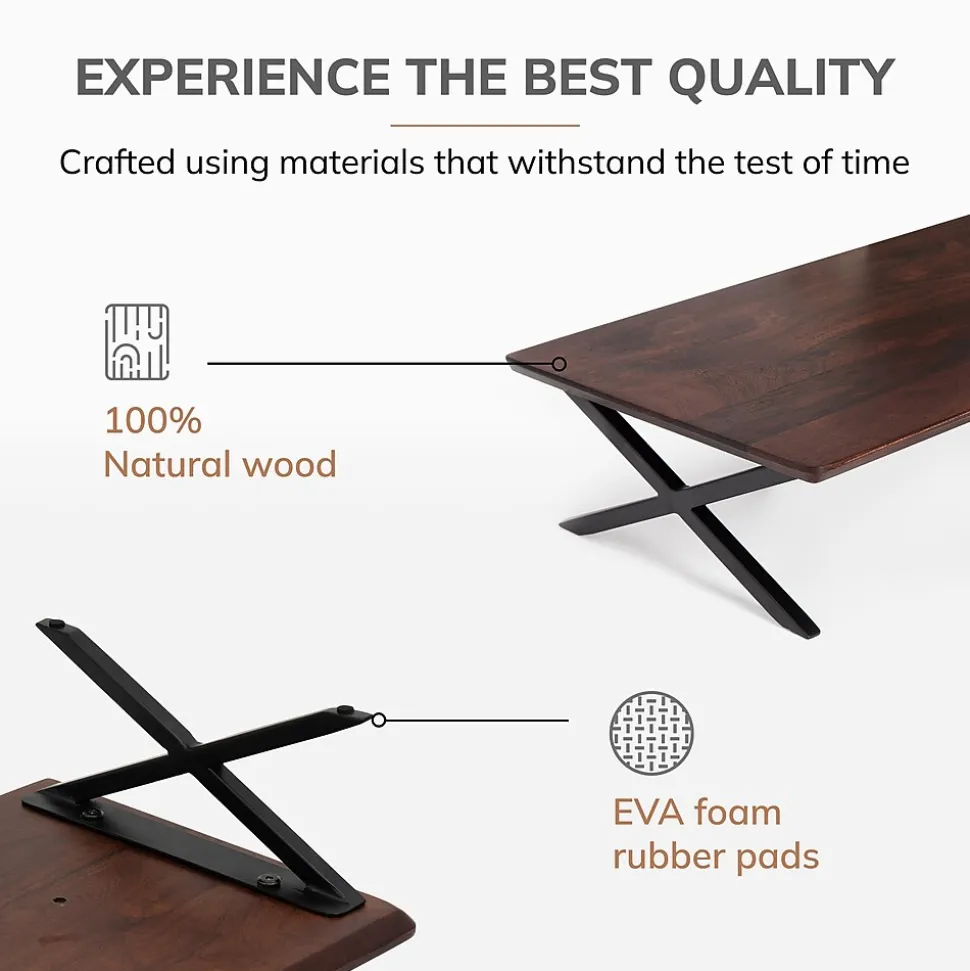 EXPERIENCE THE BEST QUALITY

Crafted using materials that withstand the test of time

100%
Natural wood

EVA foam
rubber pads